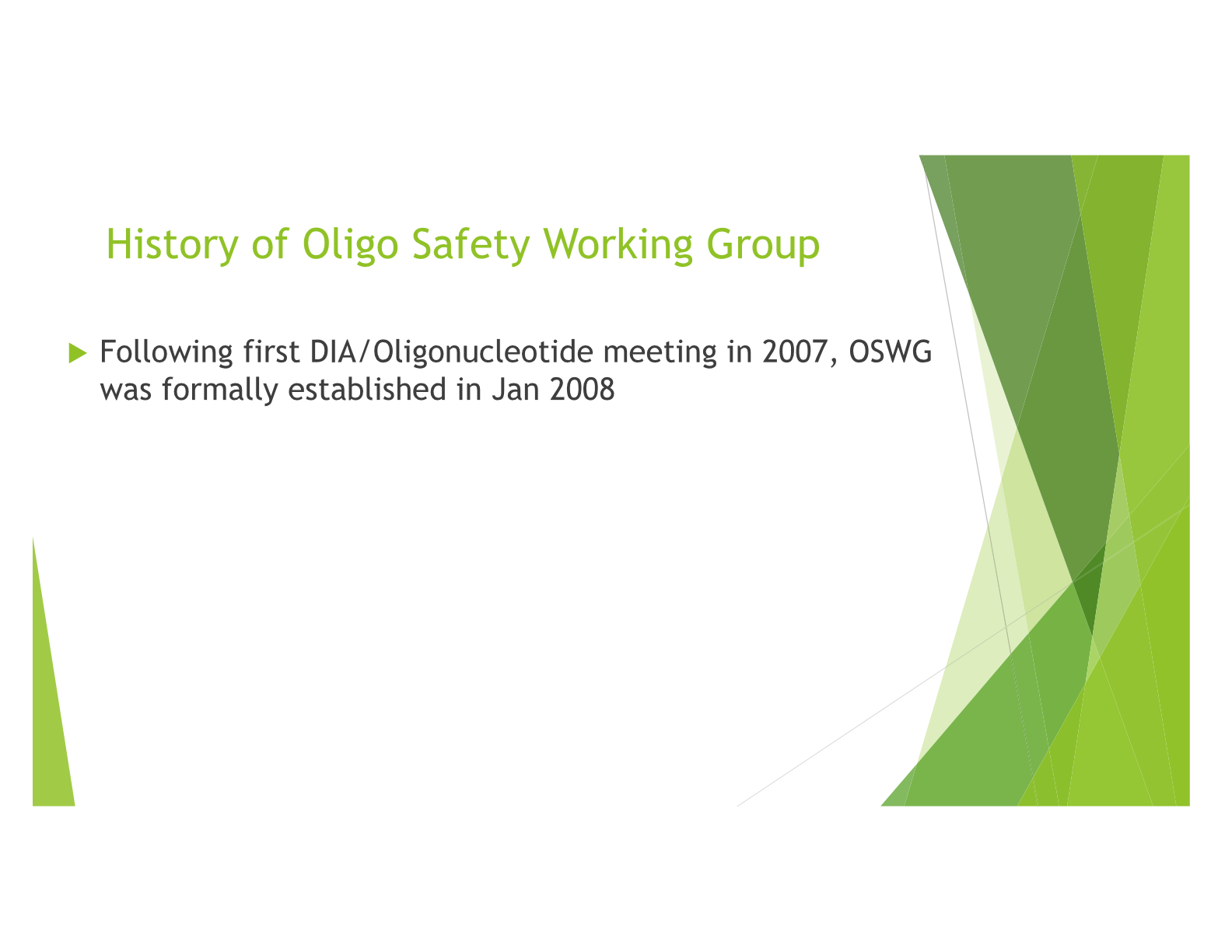 History of Oligo Safety Working Group

Following first DIA/Oligonucleotide meeting in 2007, OSWG was formally established in Jan 2008